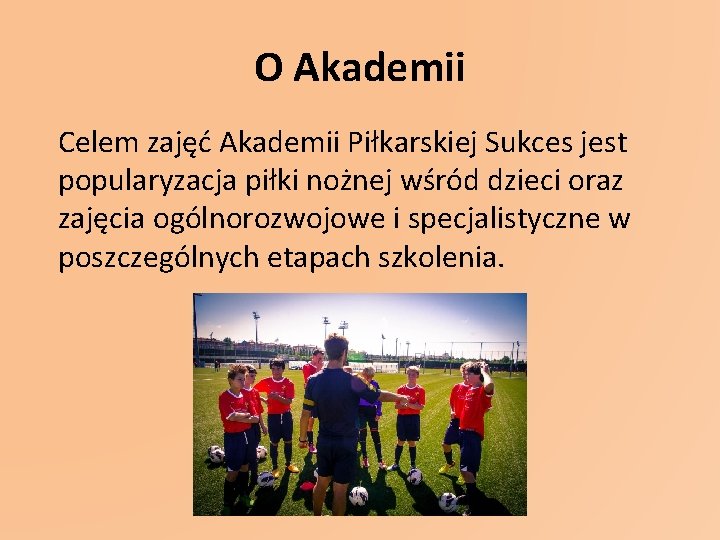 O Akademii

Celem zajęć Akademii Piłkarskiej Sukces jest popularyzacja piłki nożnej wśród dzieci oraz zajęcia ogólnorozwojowe i specjalistyczne w poszczególnych etapach szkolenia.